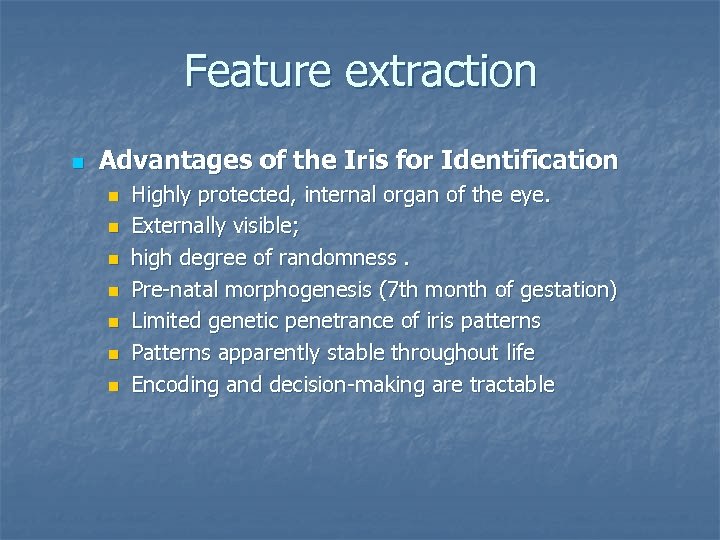 Feature extraction

Advantages of the Iris for Identification

Highly protected, internal organ of the eye.
Externally visible;
high degree of randomness .
Pre-natal morphogenesis (7th month of gestation)
Limited genetic penetrance of iris patterns
Patterns apparently stable throughout life
Encoding and decision-making are tractable